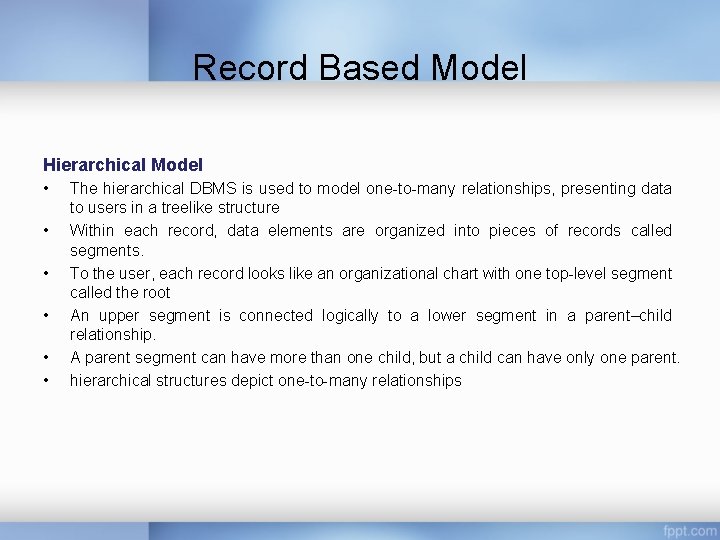 Record Based Model

Hierarchical Model

• The hierarchical DBMS is used to model one-to-many relationships, presenting data to users in a treelike structure
• Within each record, data elements are organized into pieces of records called segments.
• To the user, each record looks like an organizational chart with one top-level segment called the root
• An upper segment is connected logically to a lower segment in a parent–child relationship.
• A parent segment can have more than one child, but a child can have only one parent.
• hierarchical structures depict one-to-many relationships

fppt.com